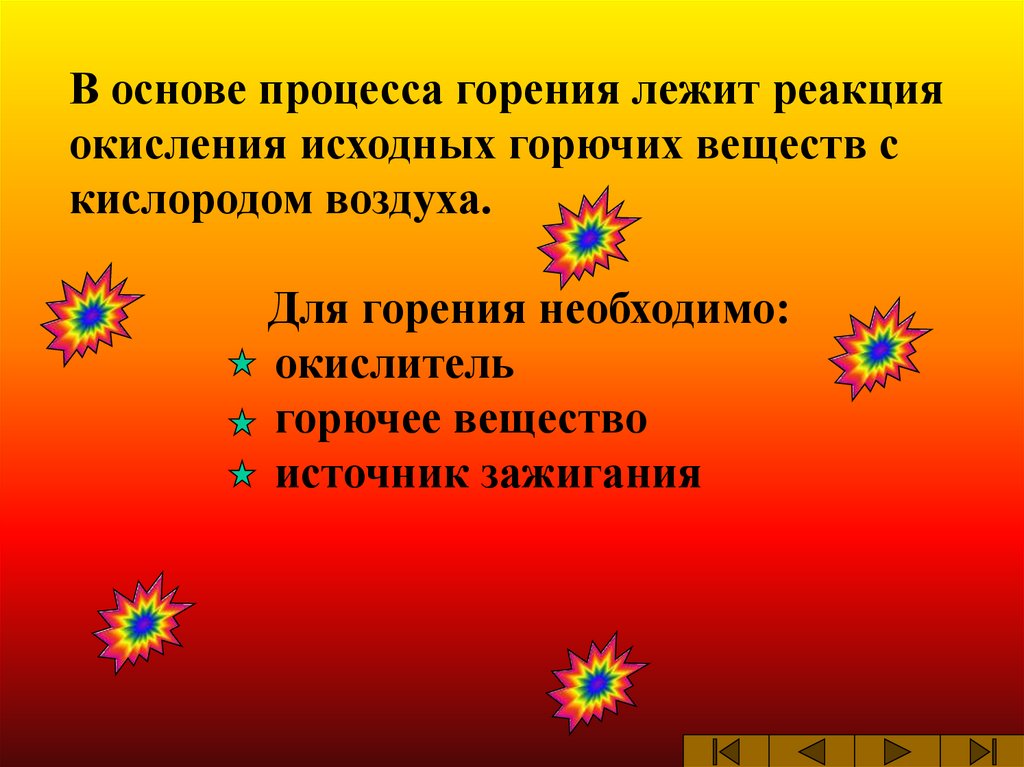 В основе процесса горения лежит реакция окисления исходных горючих веществ с кислородом воздуха.

Для горения необходимо:
окислитель
горючее вещество
источник зажигания